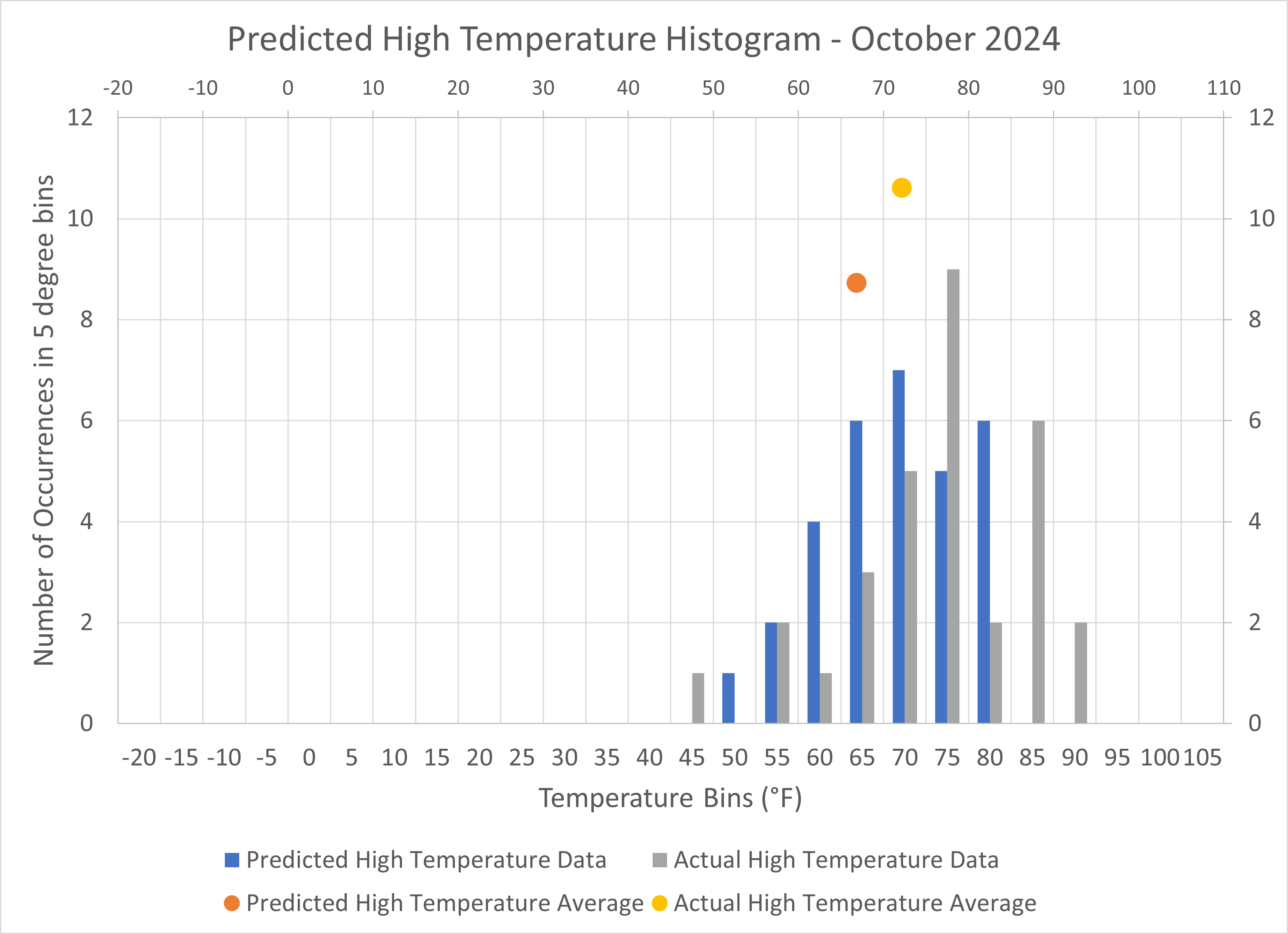 Predicted High Temperature Histogram - October 2024

-20 -10 0 10 20 30 40 50 60 70 80 90 100 110

12
10
8
6
4
2
0

Number of Occurrences in 5 degree bins

12
10
8
6
4
2
0

-20 -15 -10 -5 0 5 10 15 20 25 30 35 40 45 50 55 60 65 70 75 80 85 90 95 100 105

Temperature Bins (°F)

Predicted High Temperature Data
Actual High Temperature Data
Predicted High Temperature Average
Actual High Temperature Average